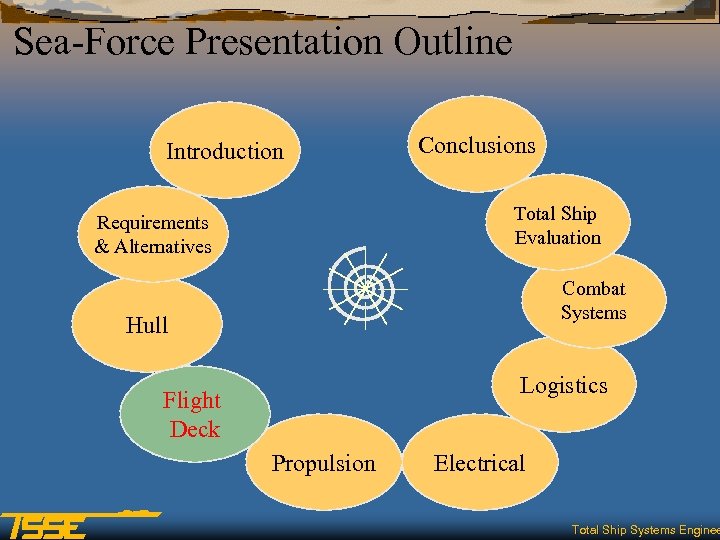 Sea-Force Presentation Outline

Introduction

Requirements & Alternatives

Hull

Flight Deck

Propulsion

Electrical

Logistics

Combat Systems

Total Ship Evaluation

Conclusions

TSSE

Total Ship Systems Enginee